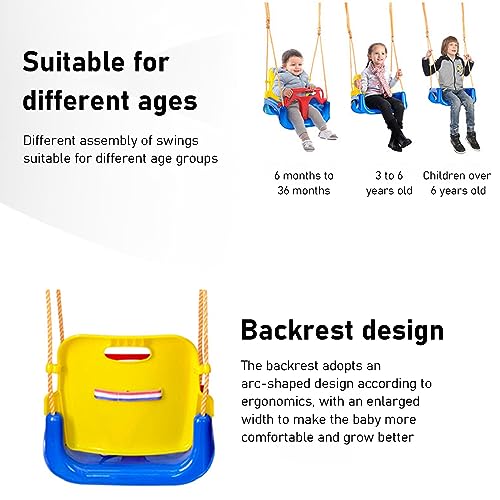 Suitable for different ages

Different assembly of swings suitable for different age groups

6 months to 36 months

3 to 6 years old

Children over 6 years old

Backrest design

The backrest adopts an arc-shaped design according to ergonomics, with an enlarged width to make the baby more comfortable and grow better